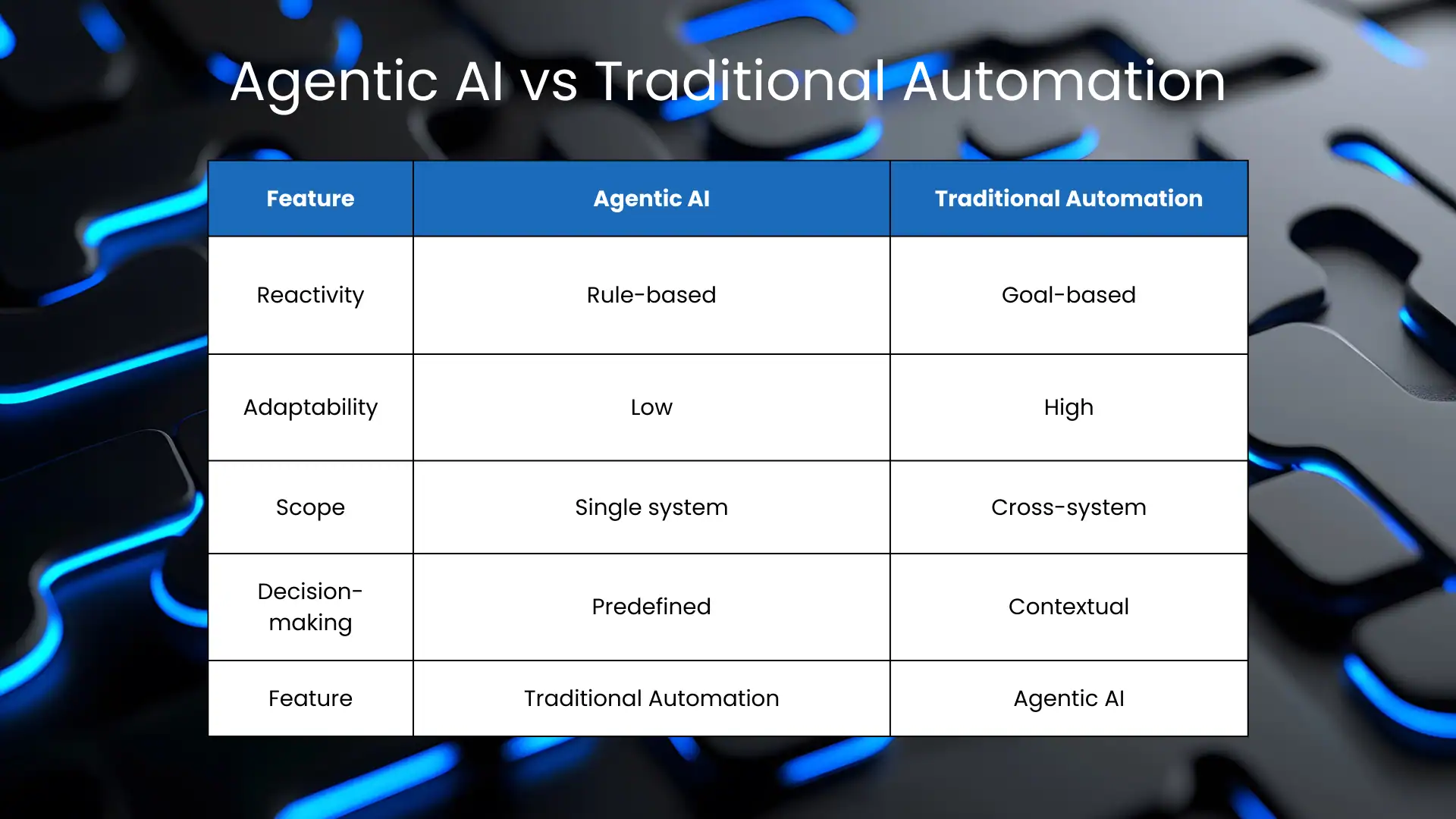 Agentic AI vs Traditional Automation

| Feature | Agentic AI | Traditional Automation |
|---|---|---|
| Reactivity | Rule-based | Goal-based |
| Adaptability | Low | High |
| Scope | Single system | Cross-system |
| Decision-making | Predefined | Contextual |
| Feature | Traditional Automation | Agentic AI |